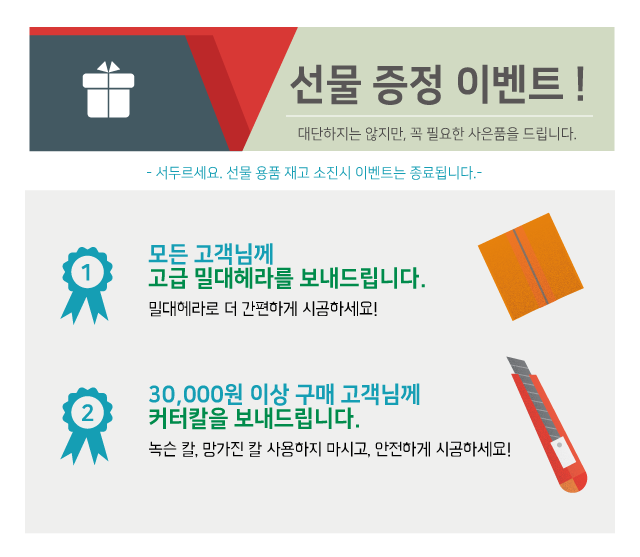 선물 증정 이벤트 !

대단하지는 않지만, 꼭 필요한 사은품을 드립니다.

- 서두르세요. 선물 용품 재고 소진시 이벤트는 종료됩니다.-

1

모든 고객님께
고급 밀대헤라를 보내드립니다.

밀대헤라로 더 간편하게 시공하세요!

2

30,000원 이상 구매 고객님께
커터칼을 보내드립니다.

녹슨 칼, 망가진 칼 사용하지 마시고, 안전하게 시공하세요!